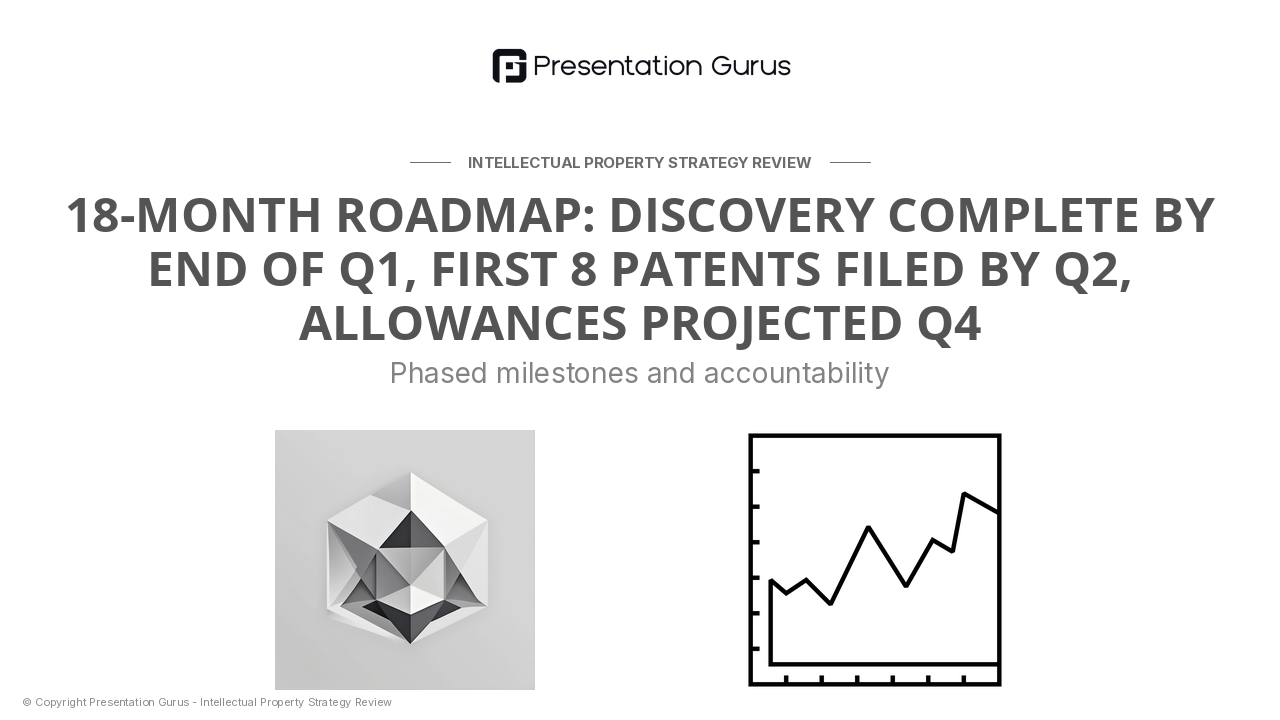 Presentation Gurus

INTELLECTUAL PROPERTY STRATEGY REVIEW

18-MONTH ROADMAP: DISCOVERY COMPLETE BY END OF Q1, FIRST 8 PATENTS FILED BY Q2, ALLOWANCES PROJECTED Q4

Phased milestones and accountability

© Copyright Presentation Gurus - Intellectual Property Strategy Review